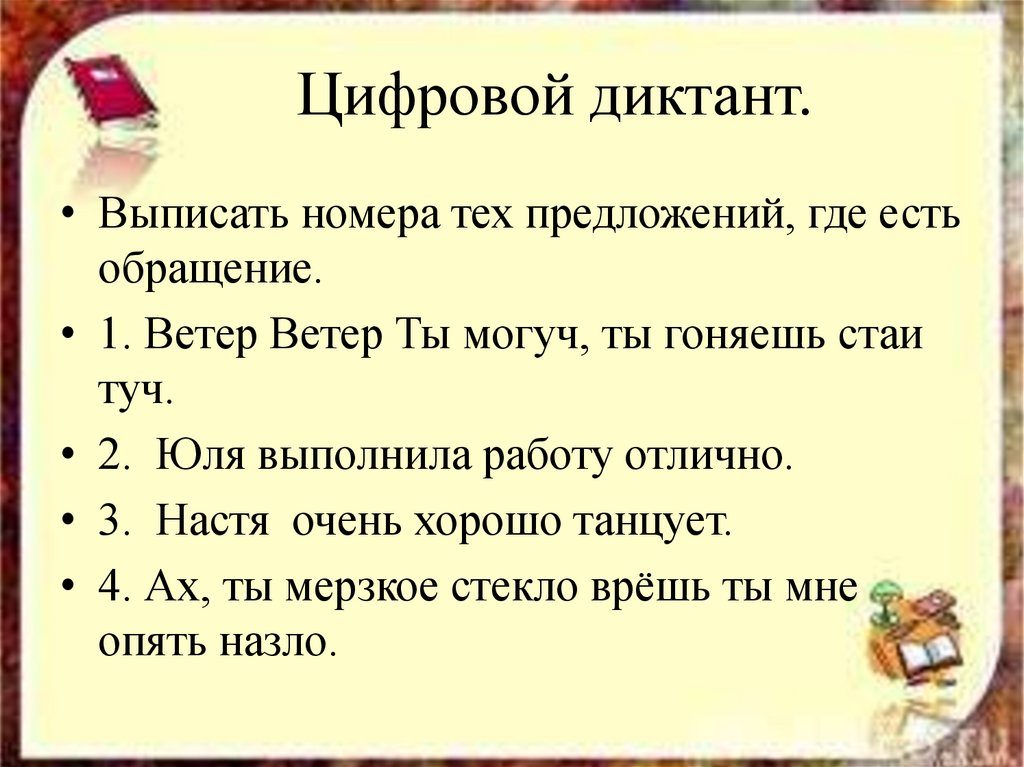 Цифровой диктант.

• Выписать номера тех предложений, где есть обращение.

• 1. Ветер Ветер Ты могуч, ты гоняешь стаи туч.

• 2. Юля выполнила работу отлично.

• 3. Настя очень хорошо танцует.

• 4. Ах, ты мерзкое стекло врёшь ты мне опять назло.